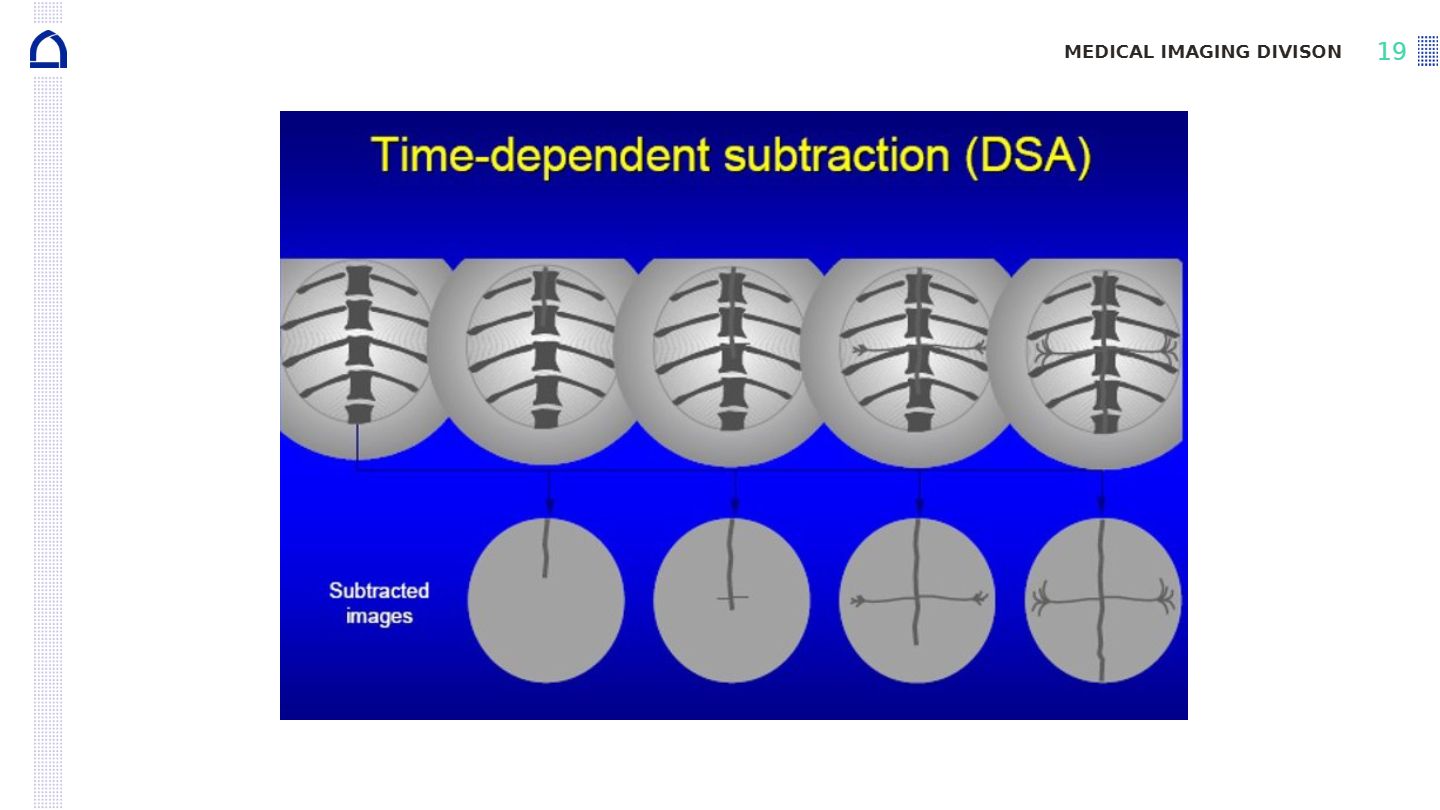 MEDICAL IMAGING DIVISON 19

Time-dependent subtraction (DSA)

Subtracted images